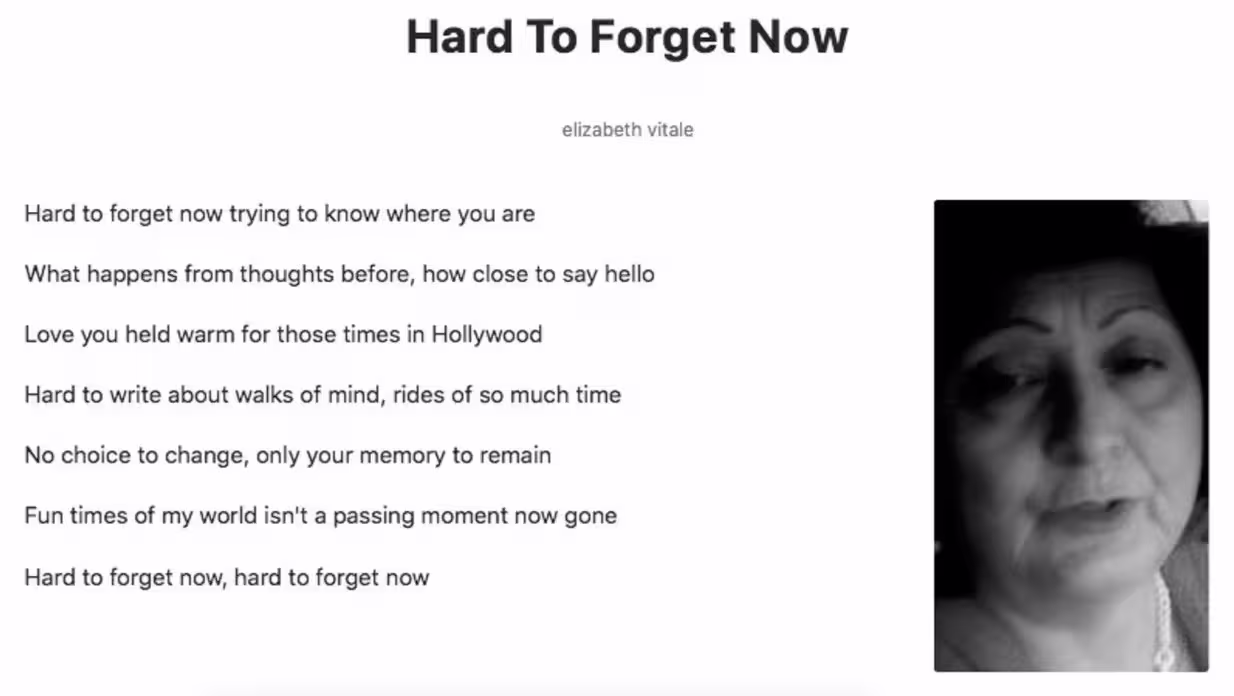 Hard To Forget Now

elizabeth vitale

Hard to forget now trying to know where you are

What happens from thoughts before, how close to say hello

Love you held warm for those times in Hollywood

Hard to write about walks of mind, rides of so much time

No choice to change, only your memory to remain

Fun times of my world isn't a passing moment now gone

Hard to forget now, hard to forget now